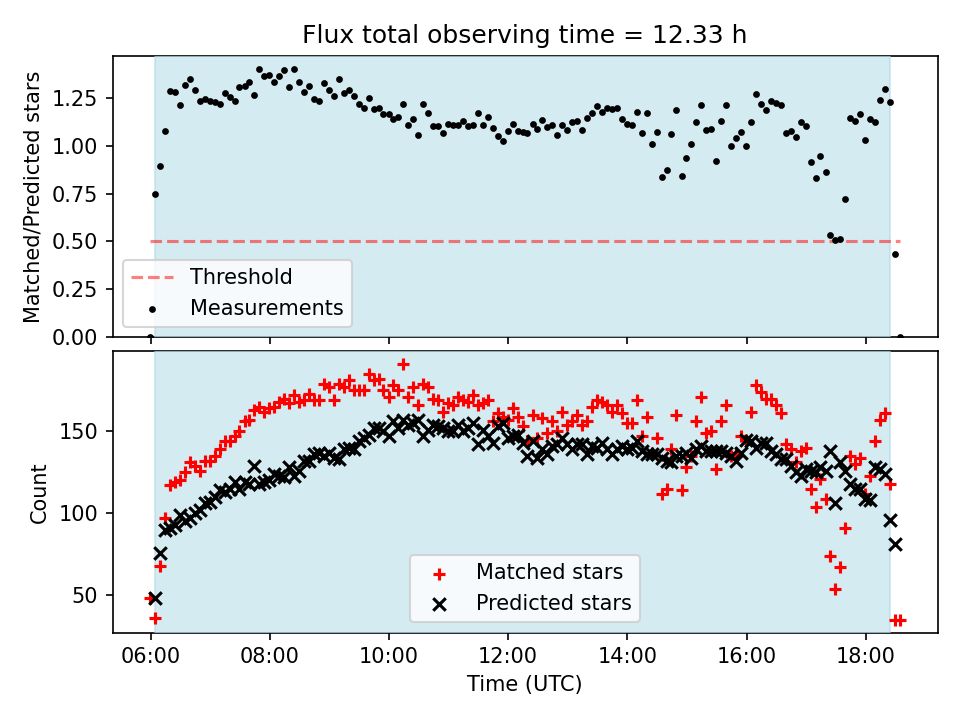 Flux total observing time = 12.33 h

Matched/Predicted stars

1.25
1.00
0.75
0.50
0.25
0.00

Threshold
Measurements

Count

150
100
50

Matched stars
Predicted stars

06:00
08:00
10:00
12:00
14:00
16:00
18:00

Time (UTC)